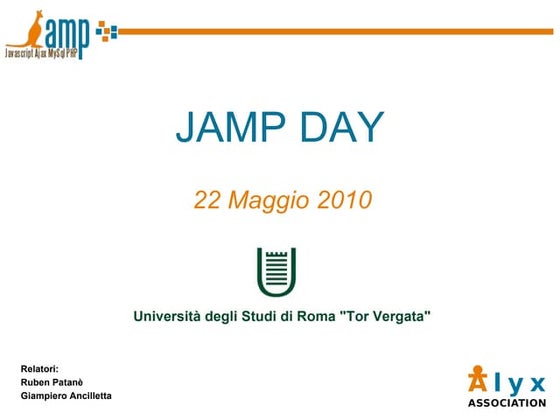 amp
Javascript Ajax MySql PHP

JAMP DAY

22 Maggio 2010

Università degli Studi di Roma "Tor Vergata"

Relatori:
Ruben Patanè
Giampiero Ancilletta

Alyx
ASSOCIATION